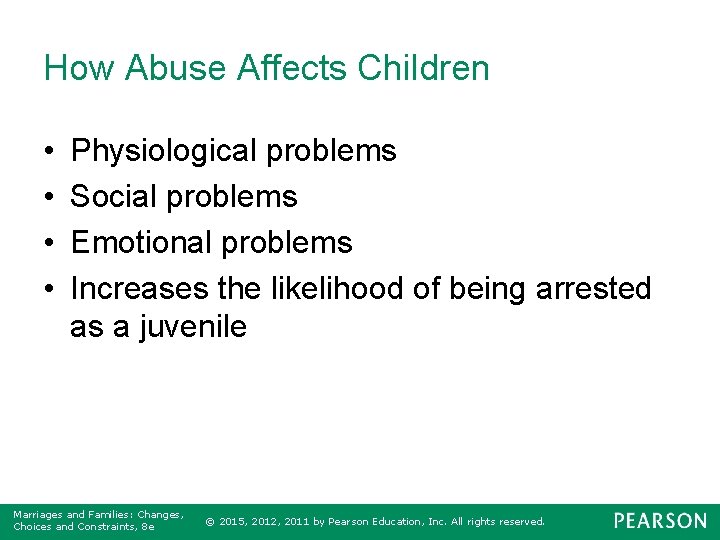 How Abuse Affects Children

• Physiological problems
• Social problems
• Emotional problems
• Increases the likelihood of being arrested as a juvenile

Marriages and Families: Changes, Choices and Constraints, 8e

© 2015, 2012, 2011 by Pearson Education, Inc. All rights reserved.

PEARSON